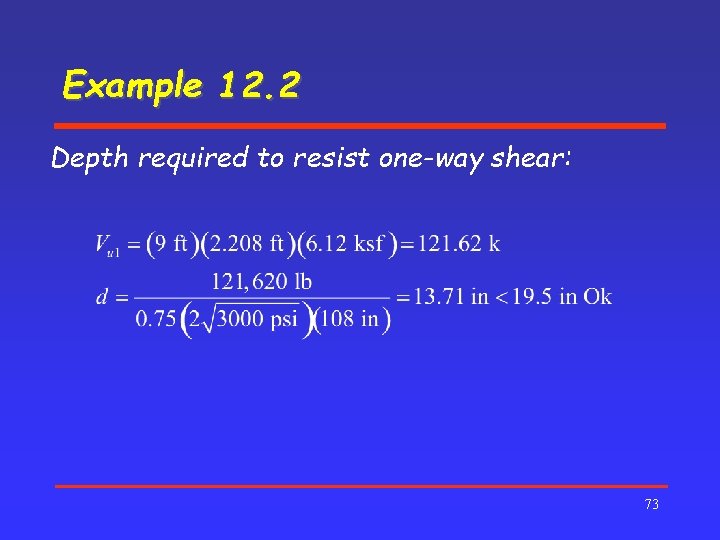 Example 12.2

Depth required to resist one-way shear:

$V_{u1} = (9 \text{ ft})(2.208 \text{ ft})(6.12 \text{ ksf}) = 121.62 \text{ k}$

$d = \frac{121,620 \text{ lb}}{0.75\left(2\sqrt{3000 \text{ psi}}\right)(108 \text{ in})} = 13.71 \text{ in} < 19.5 \text{ in Ok}$

73